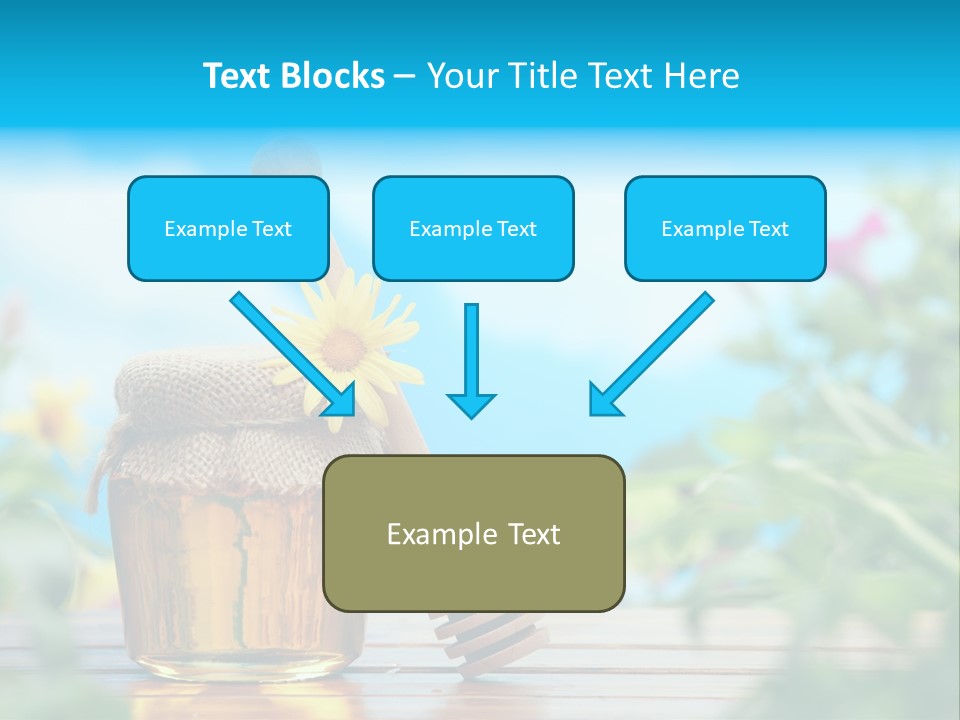 Text Blocks – Your Title Text Here

Example Text

Example Text

Example Text

Example Text